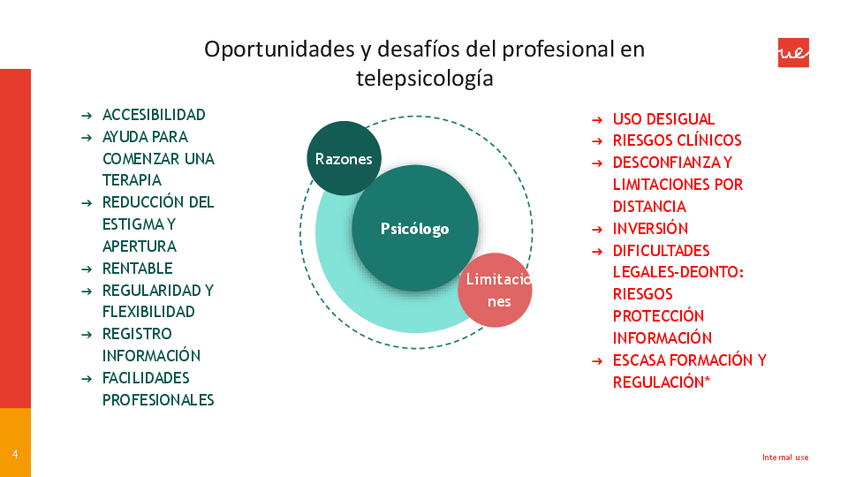 Oportunidades y desafíos del profesional en telepsicología

ue

→ ACCESIBILIDAD
→ AYUDA PARA COMENZAR UNA TERAPIA
→ REDUCCIÓN DEL ESTIGMA Y APERTURA
→ RENTABLE
→ REGULARIDAD Y FLEXIBILIDAD
→ REGISTRO INFORMACIÓN
→ FACILIDADES PROFESIONALES

Razones

Psicólogo

Limitaciones

→ USO DESIGUAL
→ RIESGOS CLÍNICOS
→ DESCONFIANZA Y LIMITACIONES POR DISTANCIA
→ INVERSIÓN
→ DIFICULTADES LEGALES-DEONTO: RIESGOS PROTECCIÓN INFORMACIÓN
→ ESCASA FORMACIÓN Y REGULACIÓN*

4

Internal use